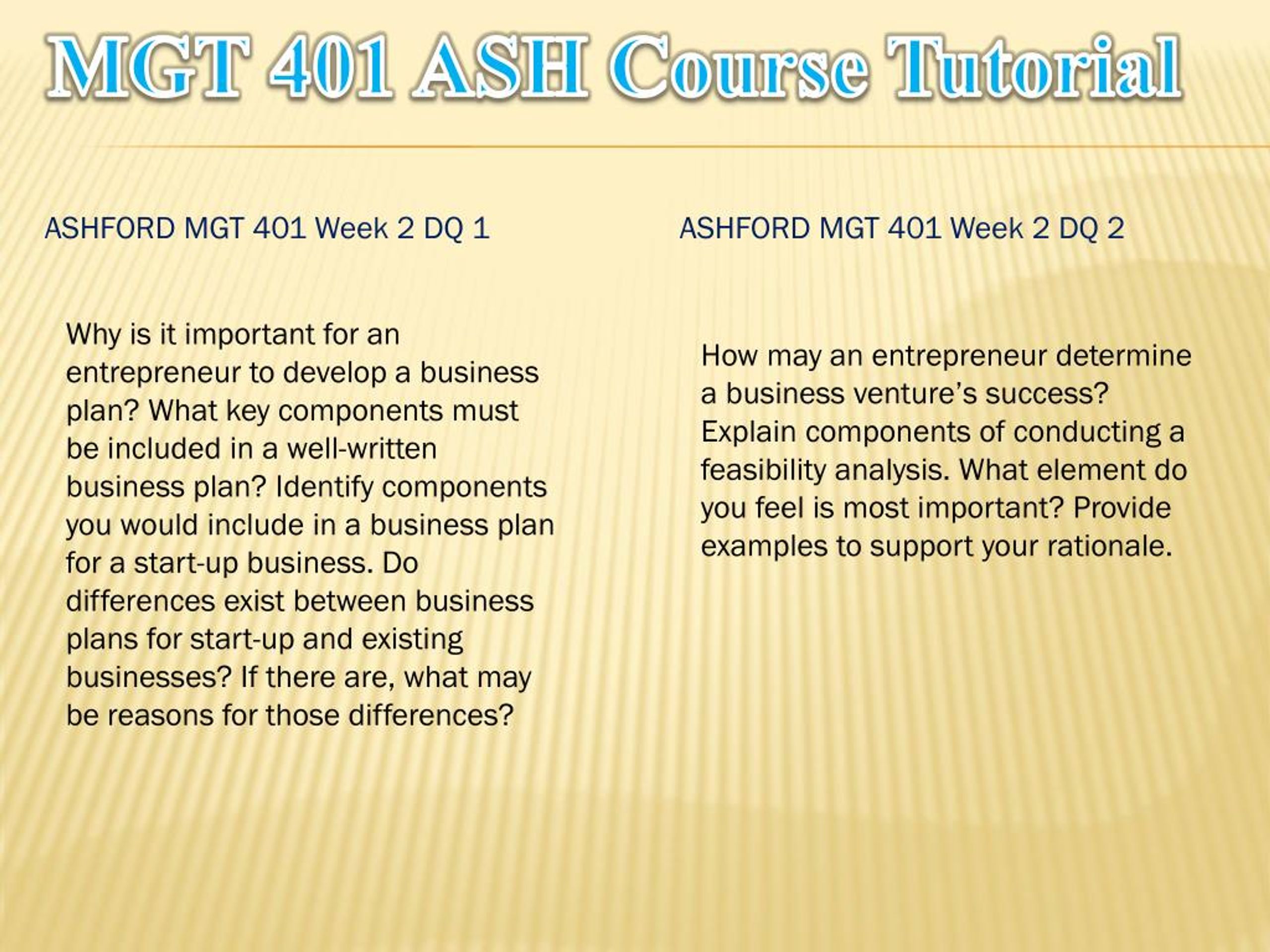 MGT 401 ASH Course Tutorial

ASHFORD MGT 401 Week 2 DQ 1

Why is it important for an entrepreneur to develop a business plan? What key components must be included in a well-written business plan? Identify components you would include in a business plan for a start-up business. Do differences exist between business plans for start-up and existing businesses? If there are, what may be reasons for those differences?

ASHFORD MGT 401 Week 2 DQ 2

How may an entrepreneur determine a business venture’s success? Explain components of conducting a feasibility analysis. What element do you feel is most important? Provide examples to support your rationale.